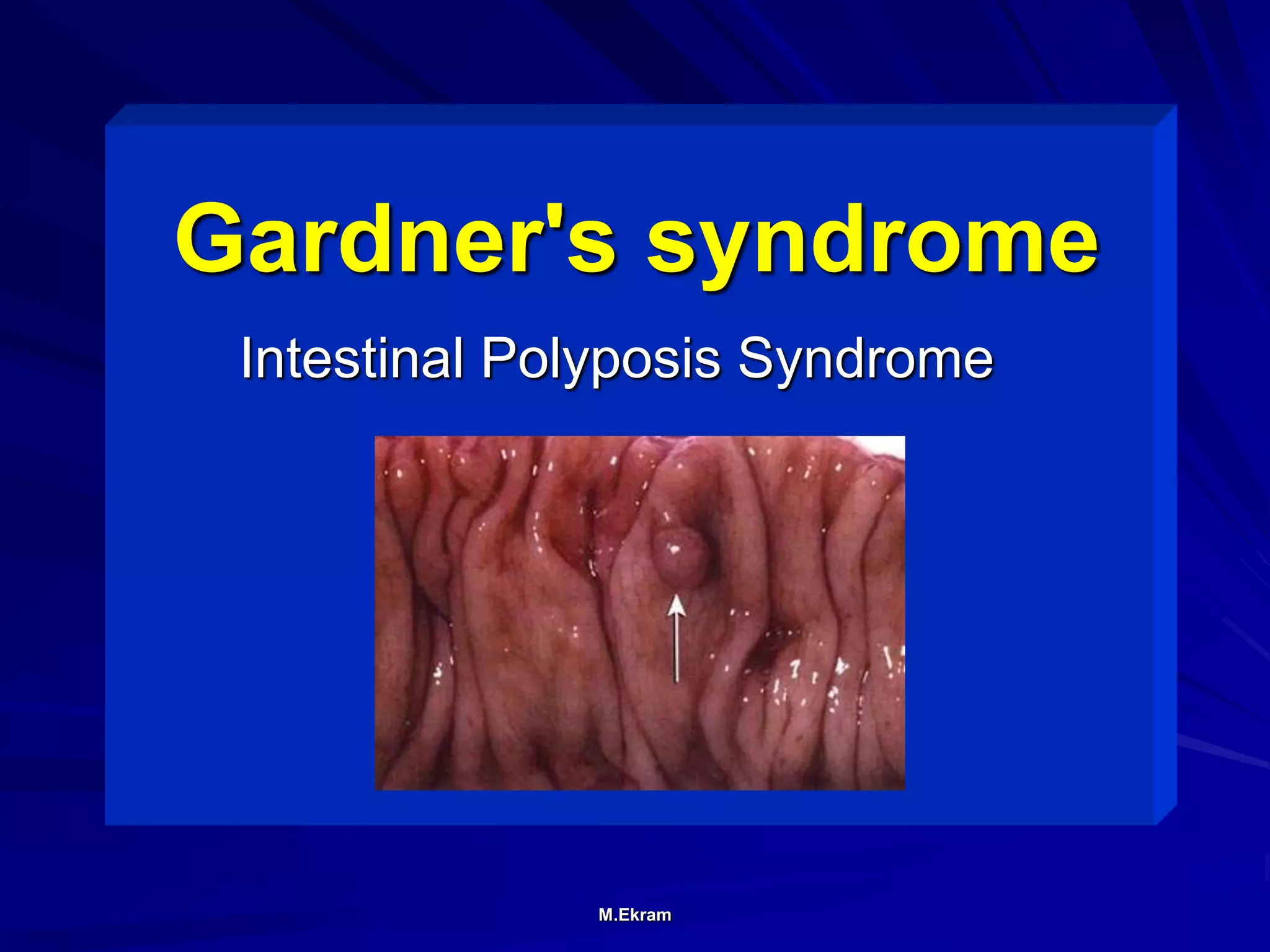 Gardner's syndrome

Intestinal Polyposis Syndrome

M.Ekram